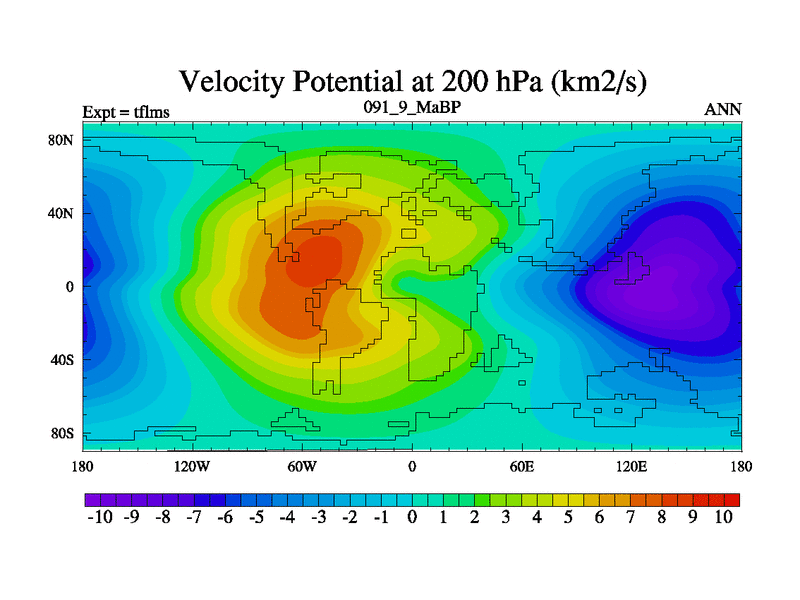 Velocity Potential at 200 hPa (km2/s)

Expt = tflms

091_9_MaBP

ANN

80N
40N
0
40S
80S

180 120W 60W 0 60E 120E 180

-10 -9 -8 -7 -6 -5 -4 -3 -2 -1 0 1 2 3 4 5 6 7 8 9 10